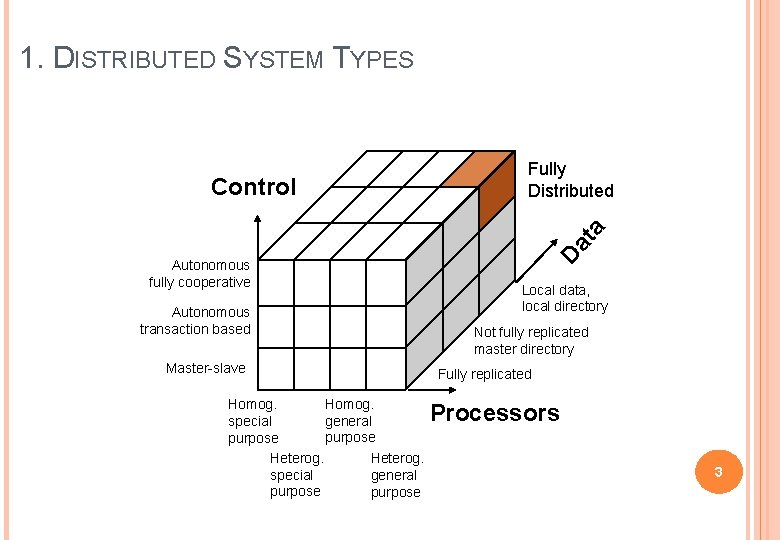 1. DISTRIBUTED SYSTEM TYPES

Control

Fully Distributed

Data

Autonomous fully cooperative

Autonomous transaction based

Master-slave

Local data, local directory

Not fully replicated master directory

Fully replicated

Processors

Homog. special purpose

Homog. general purpose

Heterog. special purpose

Heterog. general purpose

3